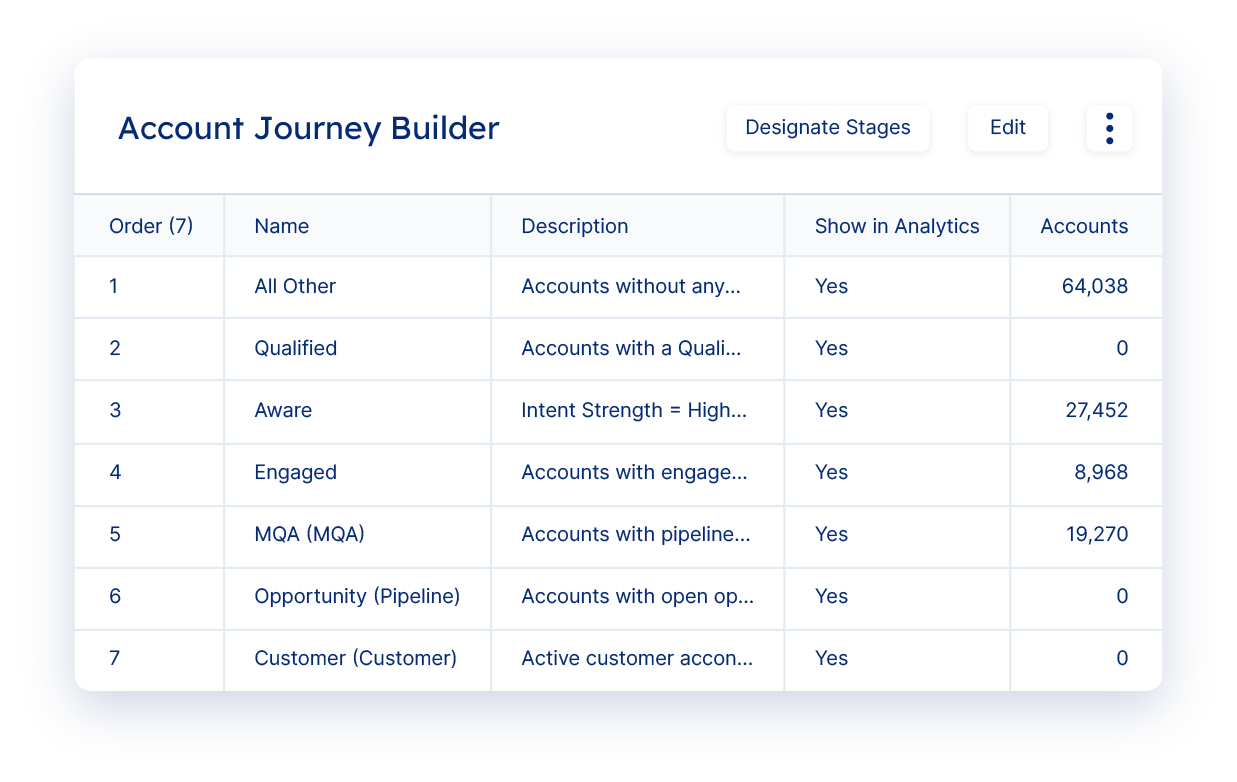 Account Journey Builder

Designate Stages

Edit

| Order (7) | Name | Description | Show in Analytics | Accounts |
|---|---|---|---|---|
| 1 | All Other | Accounts without any... | Yes | 64,038 |
| 2 | Qualified | Accounts with a Quali... | Yes | 0 |
| 3 | Aware | Intent Strength = High... | Yes | 27,452 |
| 4 | Engaged | Accounts with engage... | Yes | 8,968 |
| 5 | MQA (MQA) | Accounts with pipeline... | Yes | 19,270 |
| 6 | Opportunity (Pipeline) | Accounts with open op... | Yes | 0 |
| 7 | Customer (Customer) | Active customer accon... | Yes | 0 |